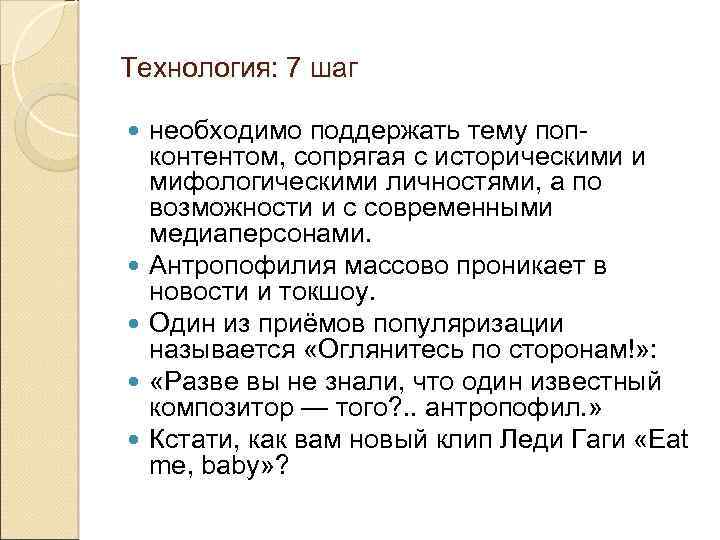 Технология: 7 шаг

- необходимо поддержать тему поп-контентом, сопрягая с историческими и мифологическими личностями, а по возможности и с современными медиаперсонами.
- Антропофилия массово проникает в новости и токшоу.
- Один из приёмов популяризации называется «Оглянитесь по сторонам!»:
- «Разве вы не знали, что один известный композитор — того?.. антропофил.»
- Кстати, как вам новый клип Леди Гаги «Eat me, baby»?